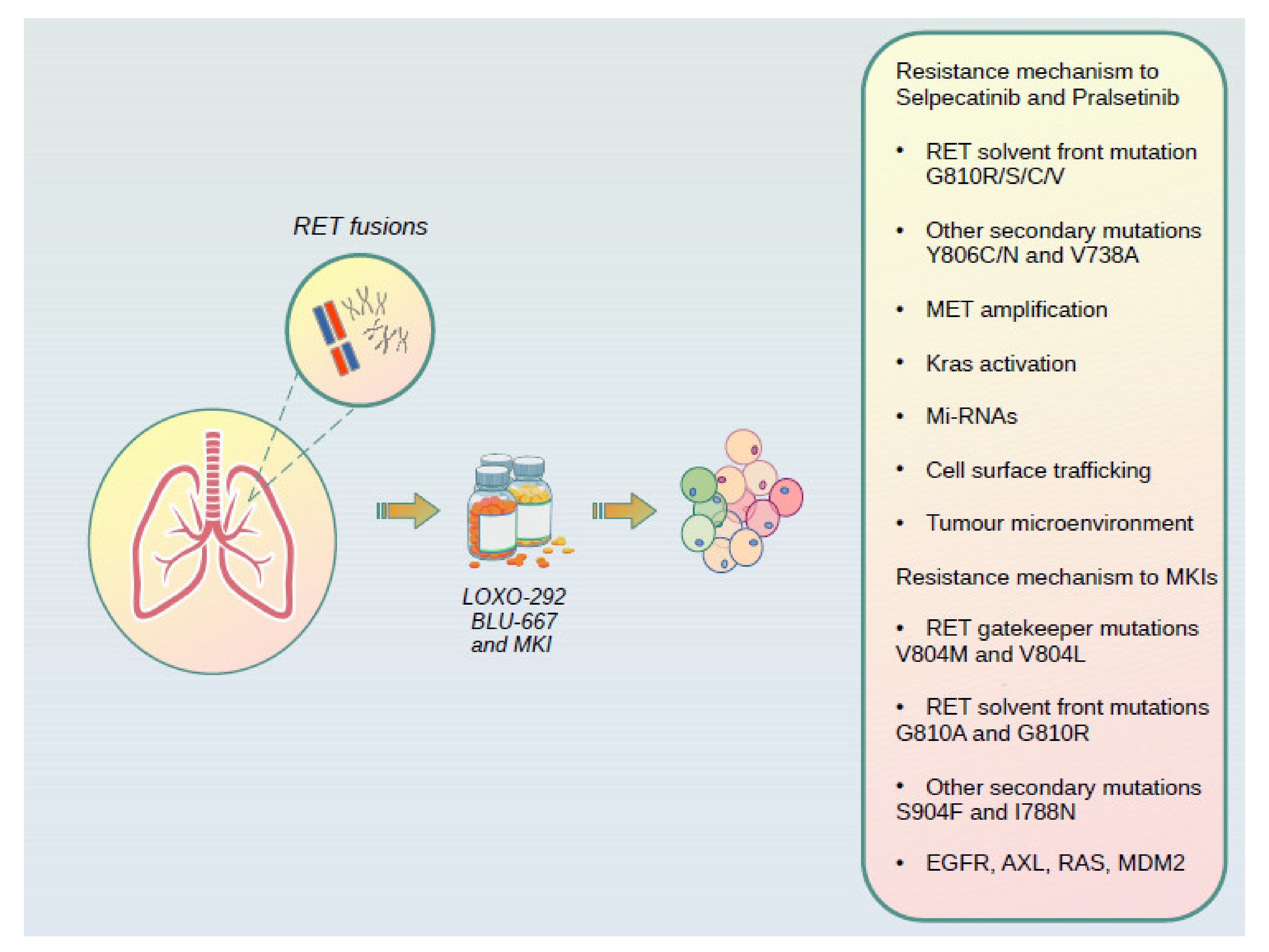 RET fusions

LOXO-292
BLU-667
and MKI

Resistance mechanism to Selpecatinib and Pralsetinib

• RET solvent front mutation G810R/S/C/V

• Other secondary mutations Y806C/N and V738A

• MET amplification

• Kras activation

• Mi-RNAs

• Cell surface trafficking

• Tumour microenvironment

Resistance mechanism to MKIs

• RET gatekeeper mutations V804M and V804L

• RET solvent front mutations G810A and G810R

• Other secondary mutations S904F and I788N

• EGFR, AXL, RAS, MDM2